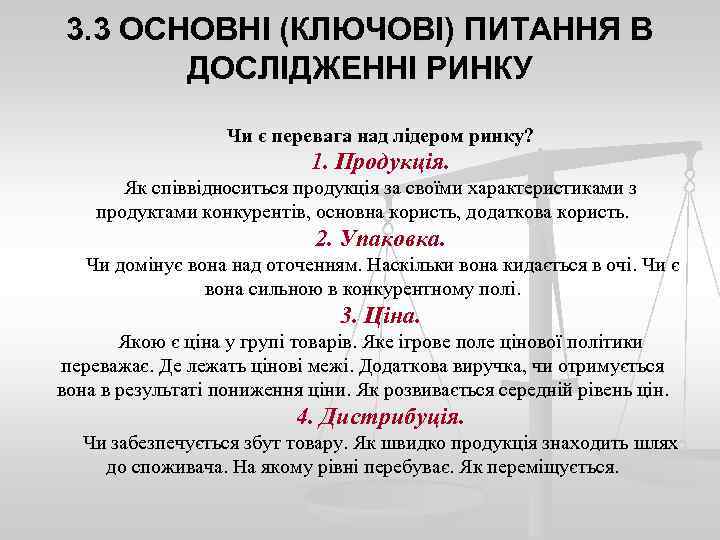 3.3 ОСНОВНІ (КЛЮЧОВІ) ПИТАННЯ В ДОСЛІДЖЕННІ РИНКУ

Чи є перевага над лідером ринку?

1. Продукція.

Як співвідноситься продукція за своїми характеристиками з продуктами конкурентів, основна користь, додаткова користь.

2. Упаковка.

Чи домінує вона над оточенням. Наскільки вона кидається в очі. Чи є вона сильною в конкурентному полі.

3. Ціна.

Якою є ціна у групі товарів. Яке ігрове поле цінової політики переважає. Де лежать цінові межі. Додаткова виручка, чи отримується вона в результаті пониження ціни. Як розвивається середній рівень цін.

4. Дистрибуція.

Чи забезпечується збут товару. Як швидко продукція знаходить шлях до споживача. На якому рівні перебуває. Як переміщується.